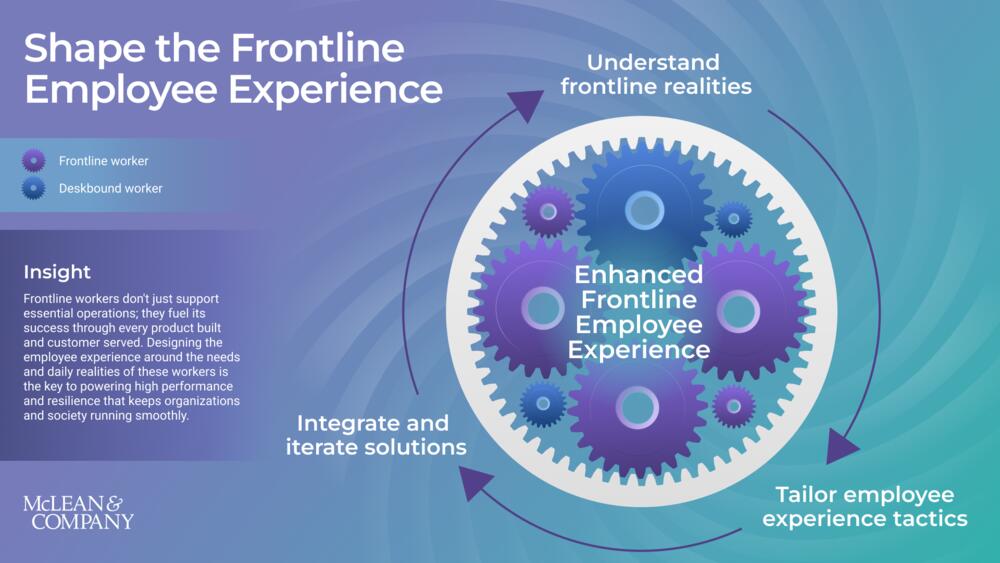 Shape the Frontline Employee Experience

Frontline worker

Deskbound worker

Insight

Frontline workers don't just support essential operations; they fuel its success through every product built and customer served. Designing the employee experience around the needs and daily realities of these workers is the key to powering high performance and resilience that keeps organizations and society running smoothly.

McLEAN & COMPANY

Understand frontline realities

Enhanced Frontline Employee Experience

Tailor employee experience tactics

Integrate and iterate solutions